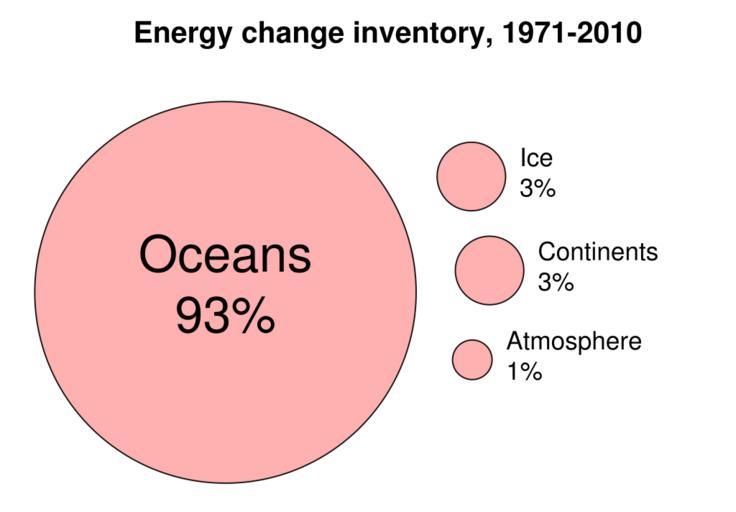 Energy change inventory, 1971-2010

Oceans
93%

Ice
3%

Continents
3%

Atmosphere
1%